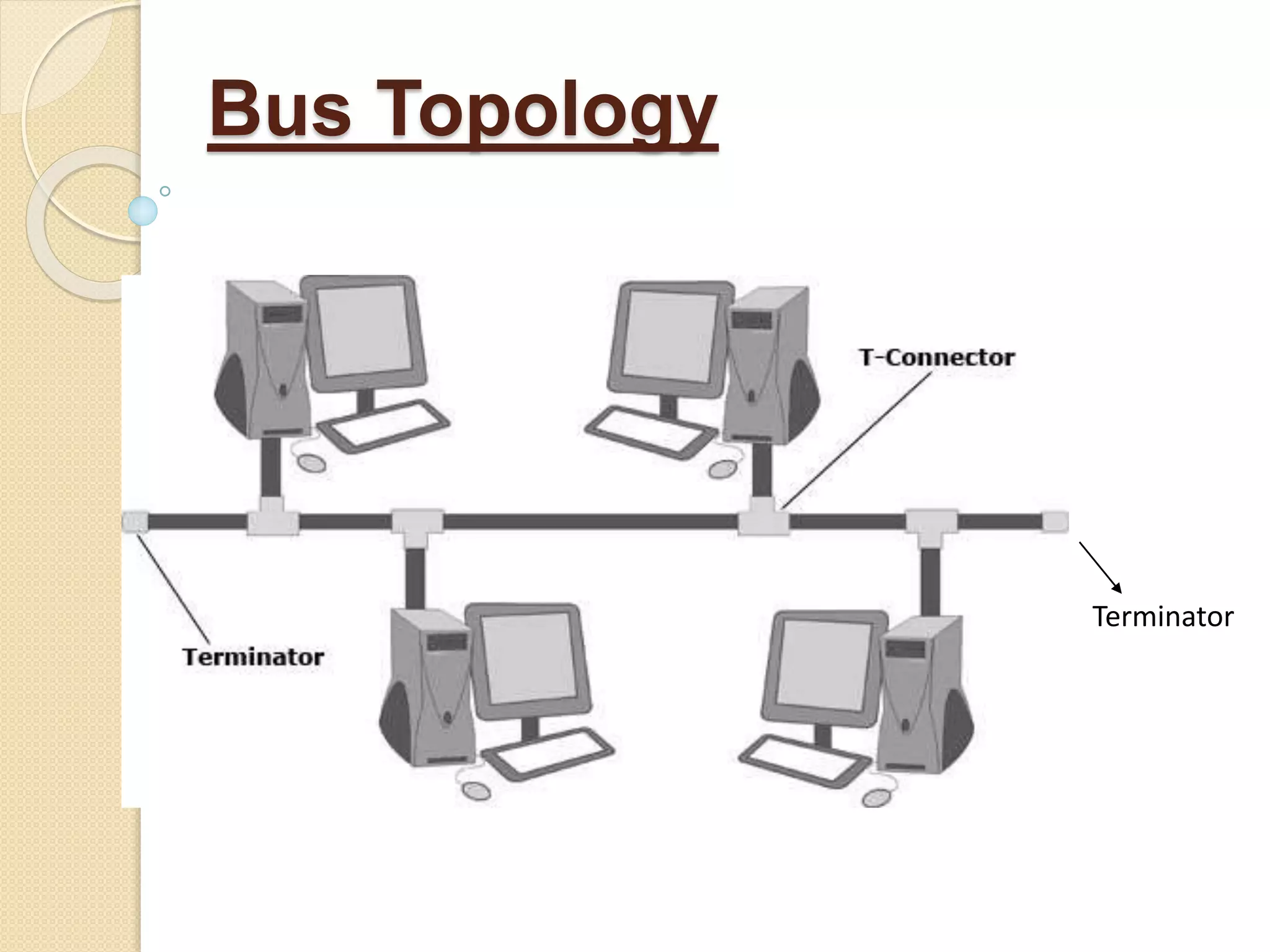 Bus Topology

T-Connector

Terminator

Terminator